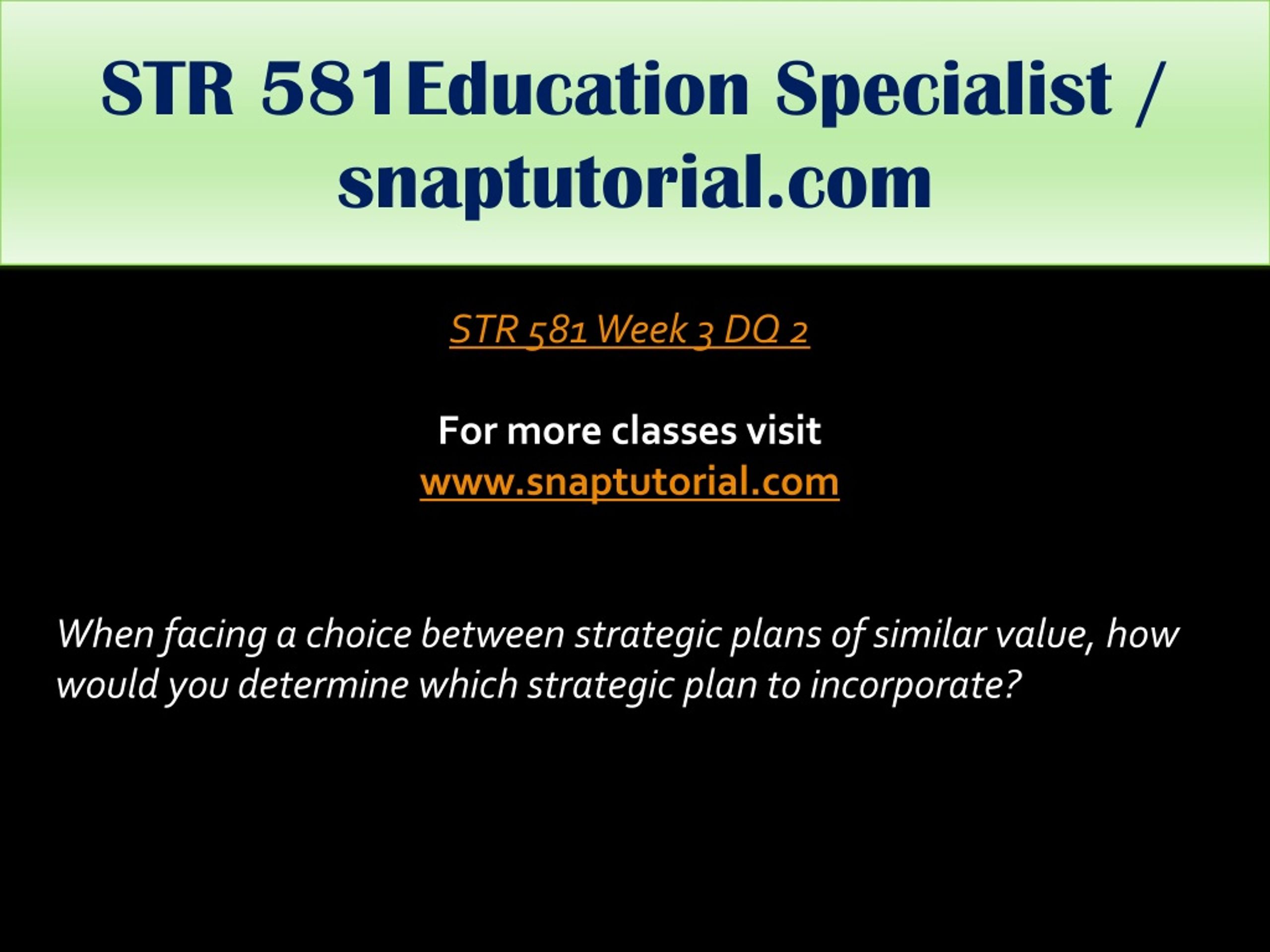 STR 581Education Specialist / snaptutorial.com

STR 581 Week 3 DQ 2

For more classes visit
www.snaptutorial.com

When facing a choice between strategic plans of similar value, how would you determine which strategic plan to incorporate?